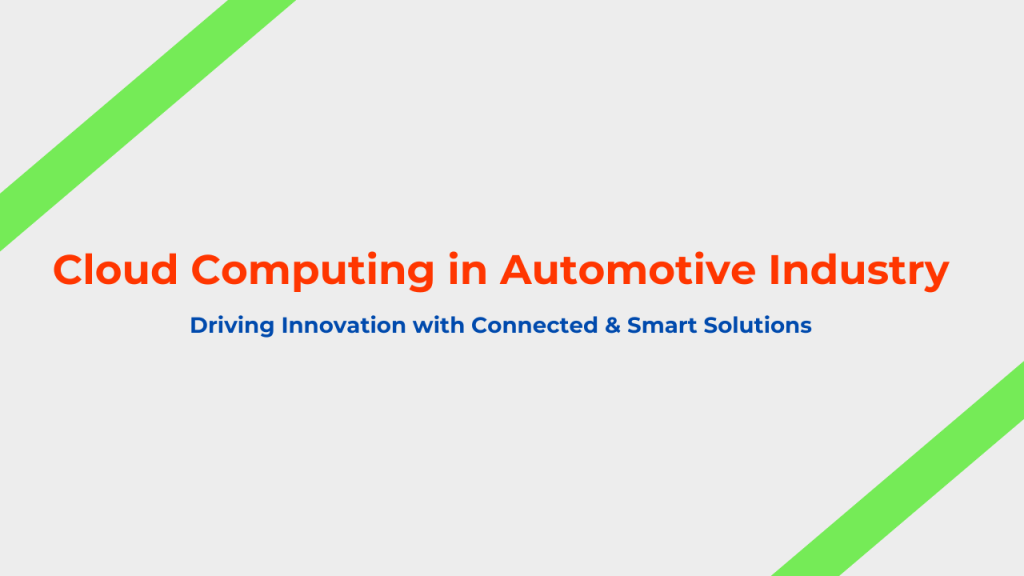 Cloud Computing in Automotive Industry

Driving Innovation with Connected & Smart Solutions